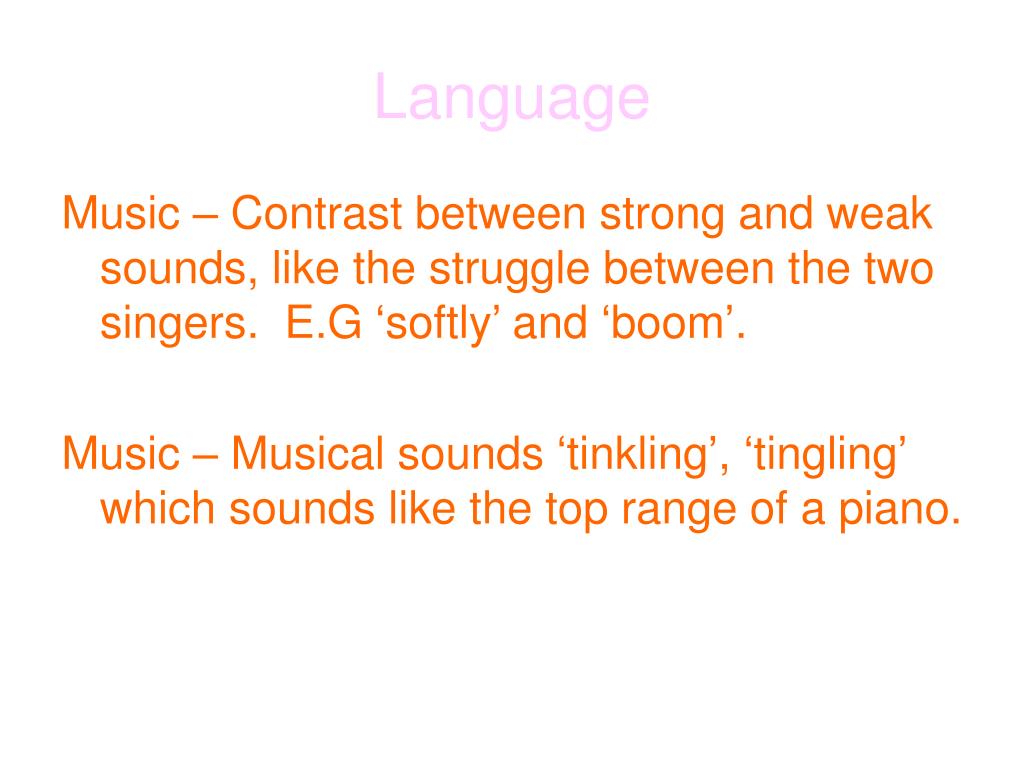 Language

Music – Contrast between strong and weak sounds, like the struggle between the two singers.  E.G ‘softly’ and ‘boom’.

Music – Musical sounds ‘tinkling’, ‘tingling’ which sounds like the top range of a piano.